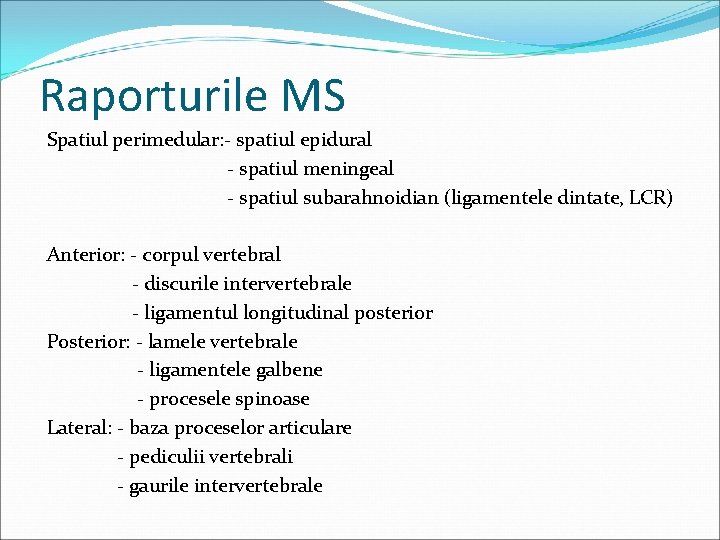 Raporturile MS

Spatiul perimedular:- spatiul epidural
- spatiul meningeal
- spatiul subarahnoidian (ligamentele dintate, LCR)

Anterior: - corpul vertebral
- discurile intervertebrale
- ligamentul longitudinal posterior
Posterior: - lamele vertebrale
- ligamentele galbene
- procesele spinoase
Lateral: - baza proceselor articulare
- pediculii vertebrali
- gaurile intervertebrale